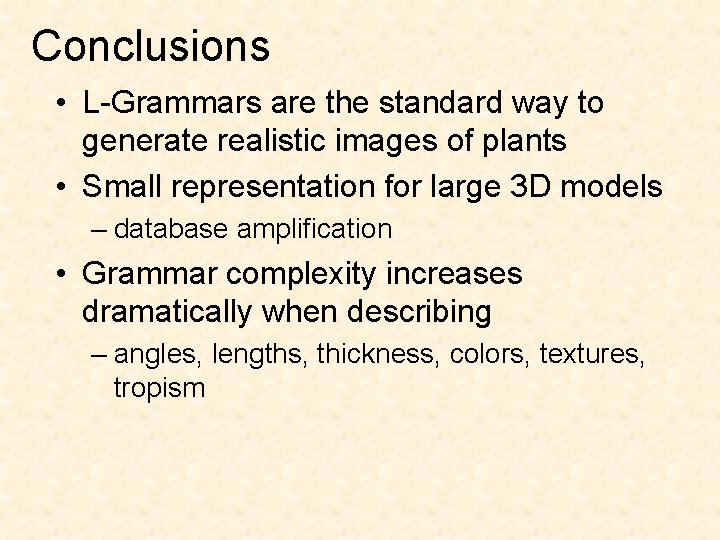 Conclusions

• L-Grammars are the standard way to generate realistic images of plants
• Small representation for large 3D models
– database amplification
• Grammar complexity increases dramatically when describing
– angles, lengths, thickness, colors, textures, tropism